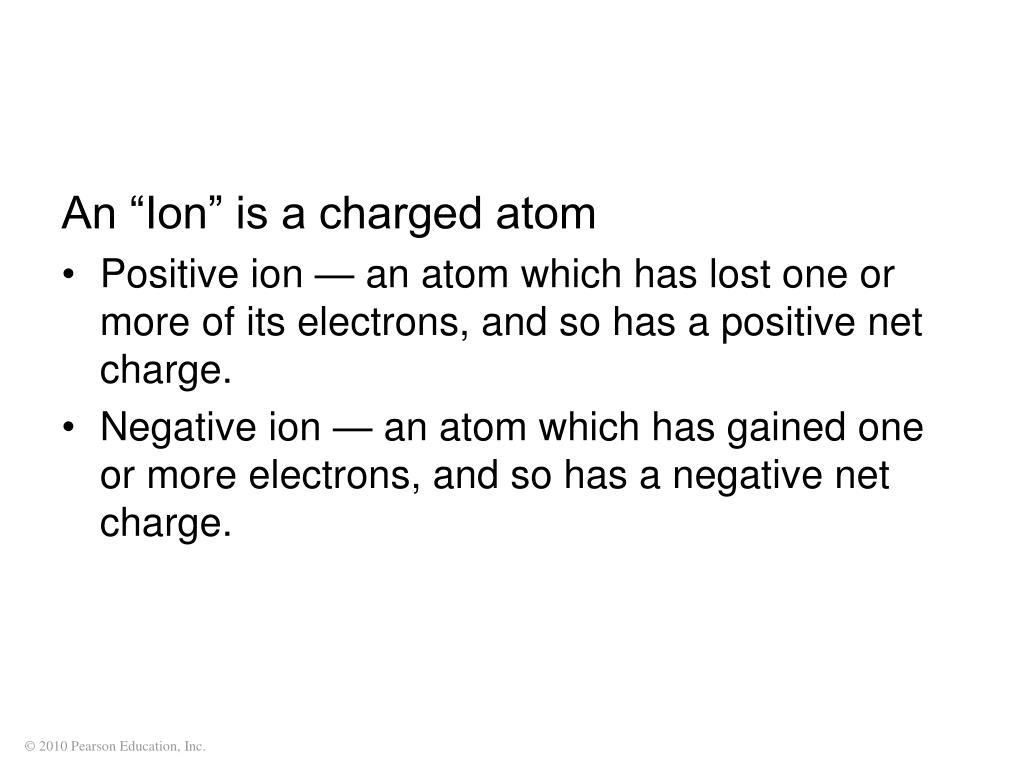 An “Ion” is a charged atom

• Positive ion — an atom which has lost one or more of its electrons, and so has a positive net charge.
• Negative ion — an atom which has gained one or more electrons, and so has a negative net charge.

© 2010 Pearson Education, Inc.